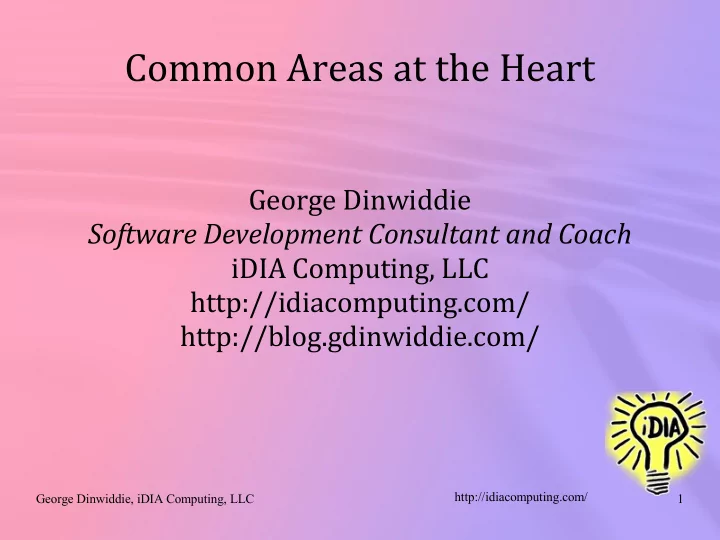 Common Areas at the Heart

George Dinwiddie
Software Development Consultant and Coach
iDIA Computing, LLC
http://idiacomputing.com/
http://blog.gdinwiddie.com/

iDIA

George Dinwiddie, iDIA Computing, LLC

http://idiacomputing.com/

1